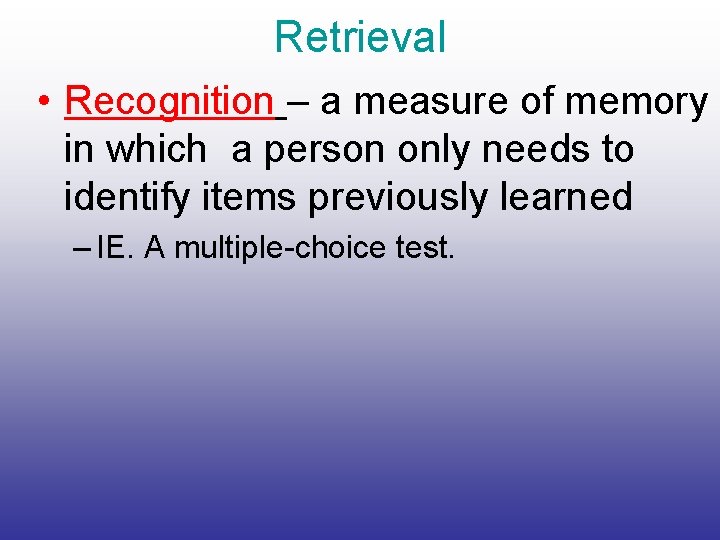 Retrieval

• Recognition – a measure of memory in which a person only needs to identify items previously learned

– IE. A multiple-choice test.